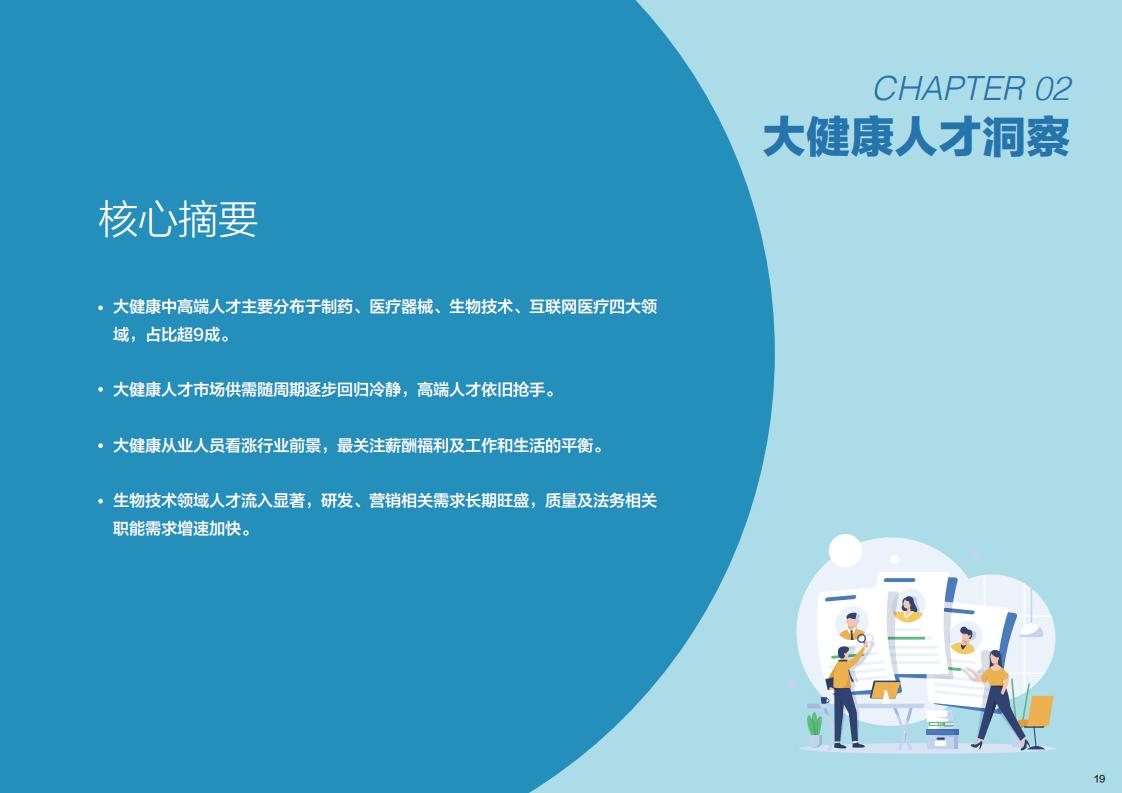 CHAPTER 02
大健康人才洞察

核心摘要

• 大健康中高端人才主要分布于制药、医疗器械、生物技术、互联网医疗四大领域，占比超9成。

• 大健康人才市场供需随周期逐步回归冷静，高端人才依旧抢手。

• 大健康从业人员看涨行业前景，最关注薪酬福利及工作和生活的平衡。

• 生物技术领域人才流入显著，研发、营销相关需求长期旺盛，质量及法务相关职能需求增速加快。

19